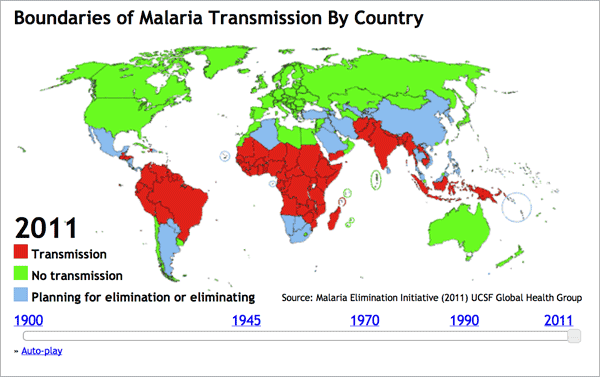 Boundaries of Malaria Transmission By Country

2011

Transmission

No transmission

Planning for elimination or eliminating

Source: Malaria Elimination Initiative (2011) UCSF Global Health Group

1900 1945 1970 1990 2011

» Auto-play